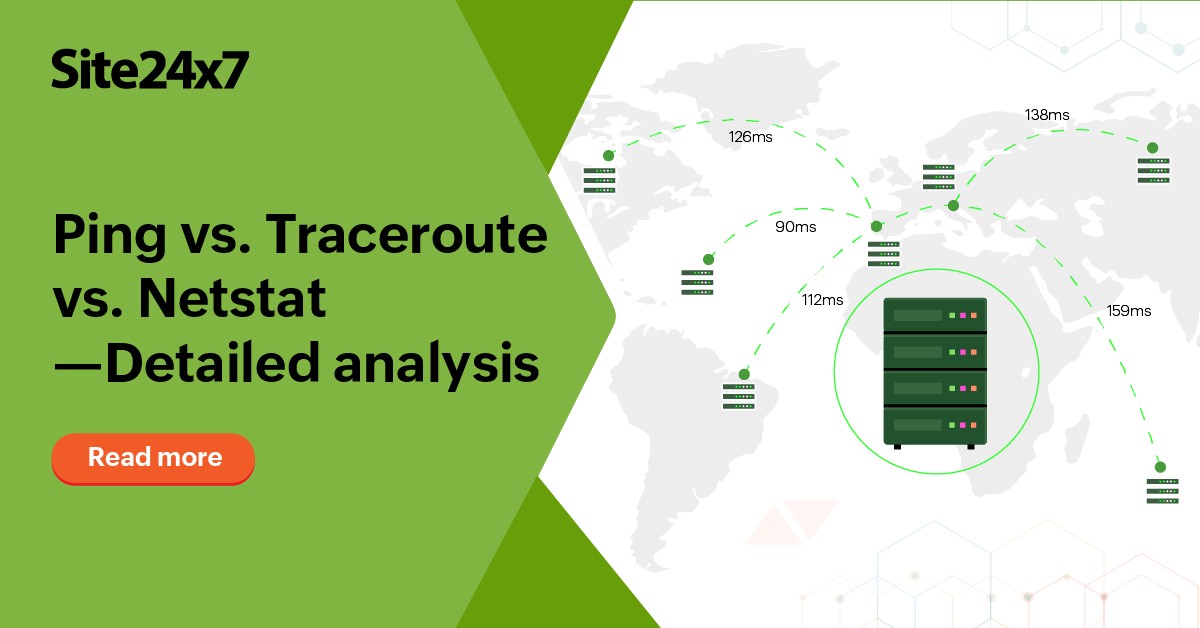 Site24x7

Ping vs. Traceroute vs. Netstat —Detailed analysis

Read more

126ms

138ms

90ms

112ms

159ms